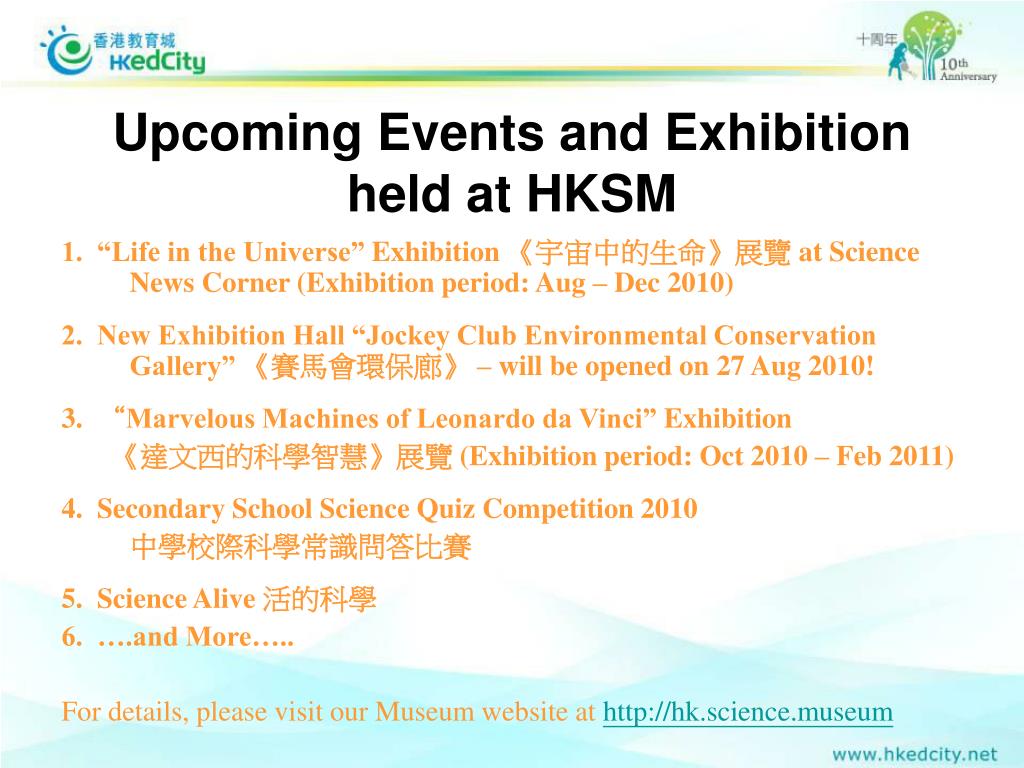 香港教育城
HKedCity

十周年
10th Anniversary

Upcoming Events and Exhibition held at HKSM

1. “Life in the Universe” Exhibition 《宇宙中的生命》展覽 at Science News Corner (Exhibition period: Aug – Dec 2010)

2. New Exhibition Hall “Jockey Club Environmental Conservation Gallery” 《賽馬會環保廊》 – will be opened on 27 Aug 2010!

3. “Marvelous Machines of Leonardo da Vinci” Exhibition 《達文西的科學智慧》展覽 (Exhibition period: Oct 2010 – Feb 2011)

4. Secondary School Science Quiz Competition 2010 中學校際科學常識問答比賽

5. Science Alive 活的科學
6. ….and More…..

For details, please visit our Museum website at http://hk.science.museum

www.hkedcity.net